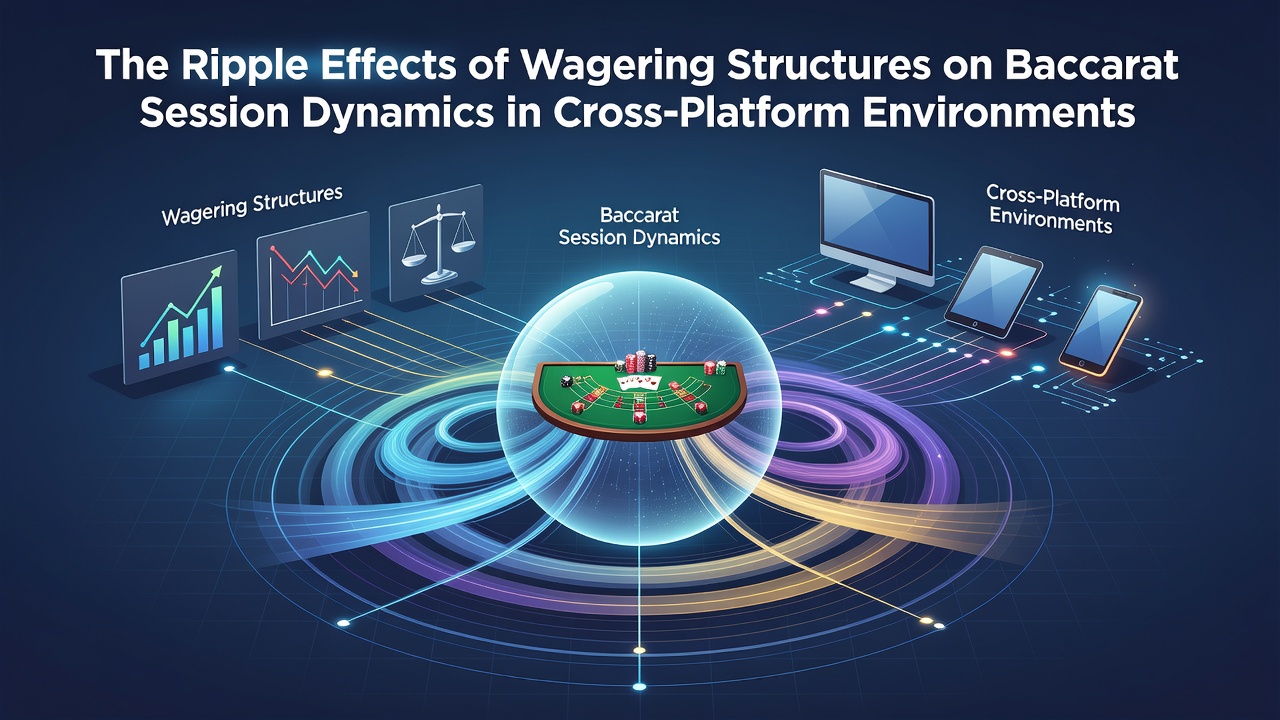 The Ripple Effects of Wagering Structures on Baccarat Session Dynamics in Cross-Platform Environments

Wagering Structures

Baccarat Session Dynamics

Cross-Platform Environments